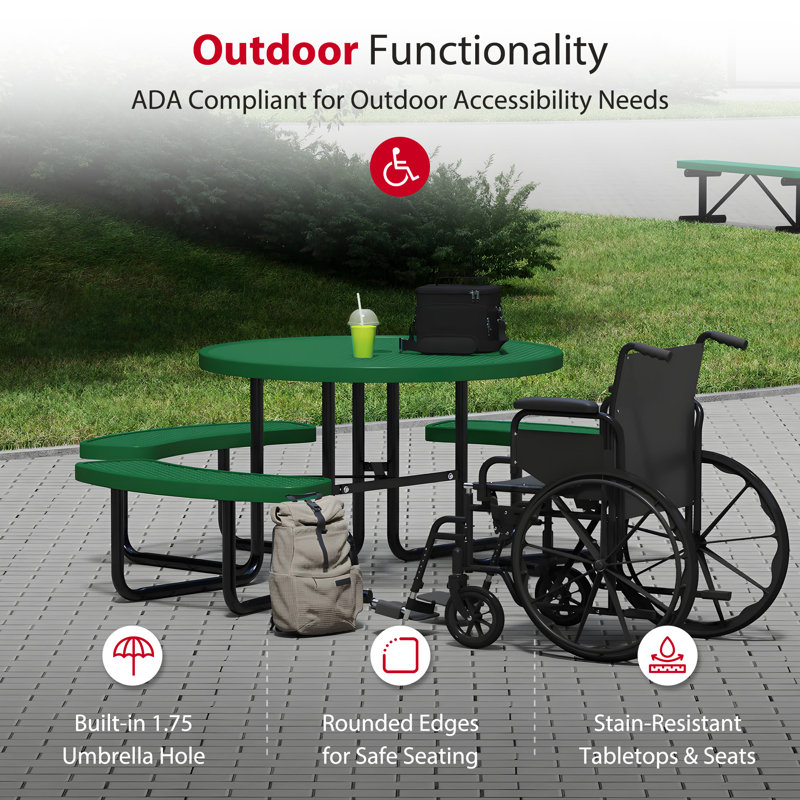 Outdoor Functionality

ADA Compliant for Outdoor Accessibility Needs

Built-in 1.75 Umbrella Hole

Rounded Edges for Safe Seating

Stain-Resistant Tabletops & Seats